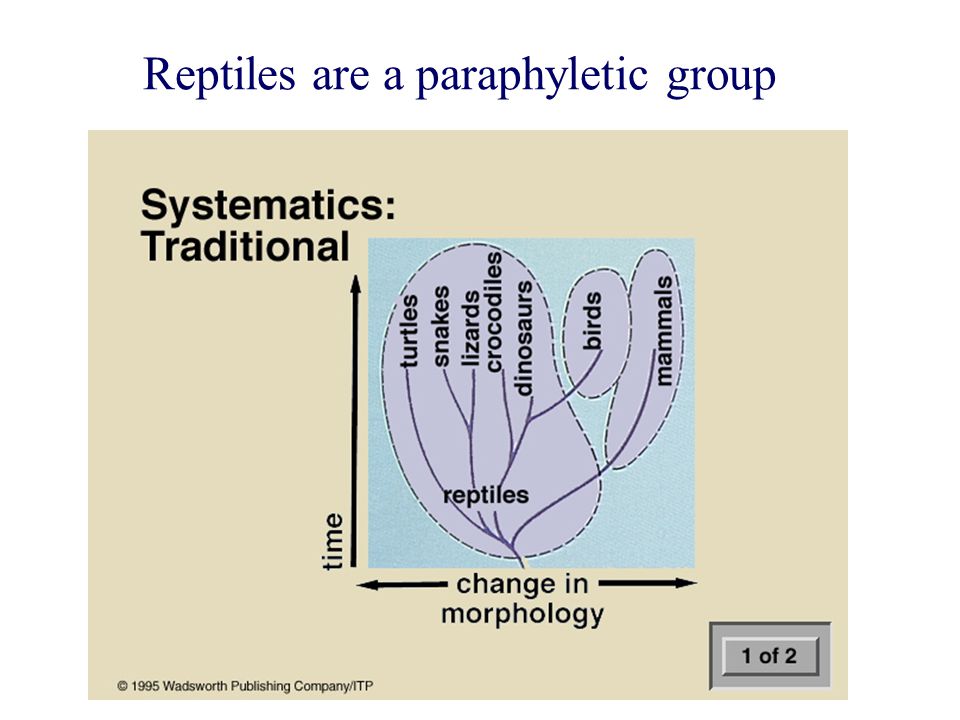 Reptiles are a paraphyletic group

Systematics: Traditional

turtles
snakes
lizards
crocodiles
dinosaurs
birds
mammals
reptiles
time
change in morphology

1 of 2

© 1995 Wadsworth Publishing Company/ITP